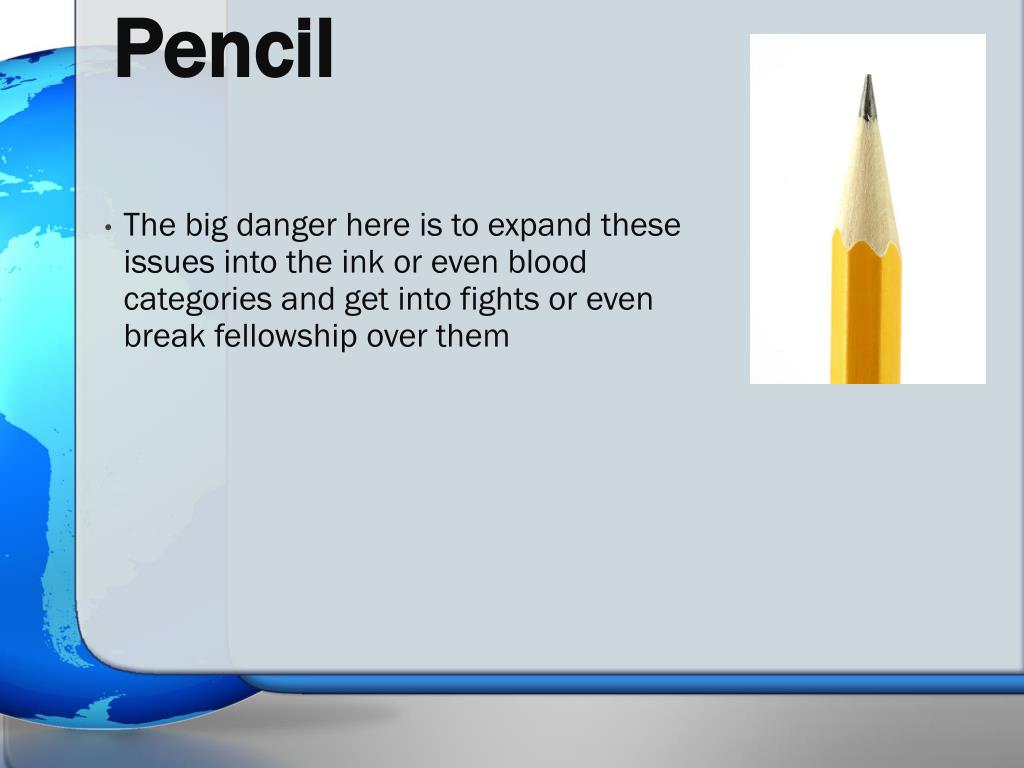 Pencil

• The big danger here is to expand these issues into the ink or even blood categories and get into fights or even break fellowship over them